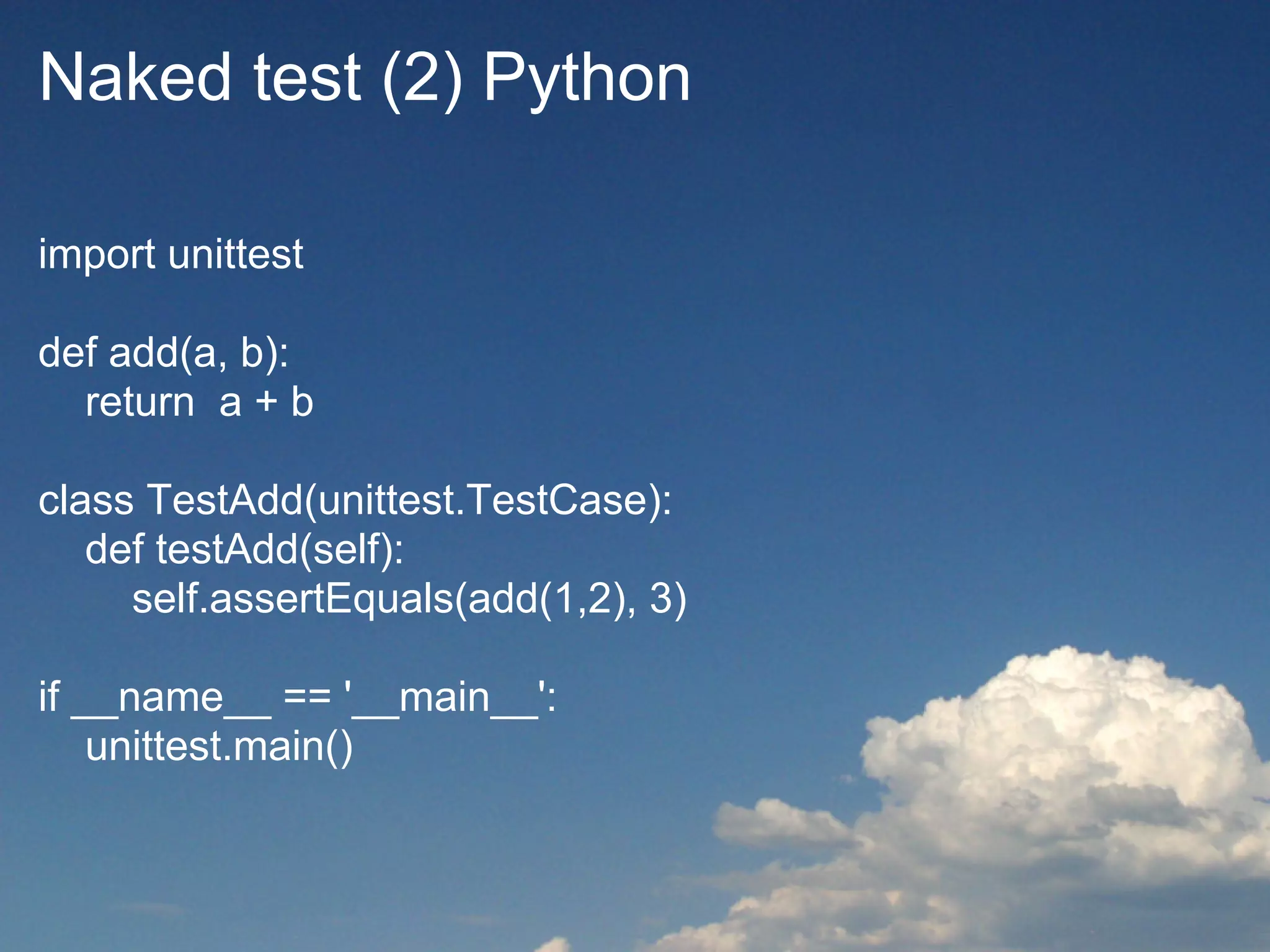 Naked test (2) Python

import unittest

def add(a, b):
    return  a + b

class TestAdd(unittest.TestCase):
    def testAdd(self):
        self.assertEquals(add(1,2), 3)

if __name__ == '__main__':
    unittest.main()